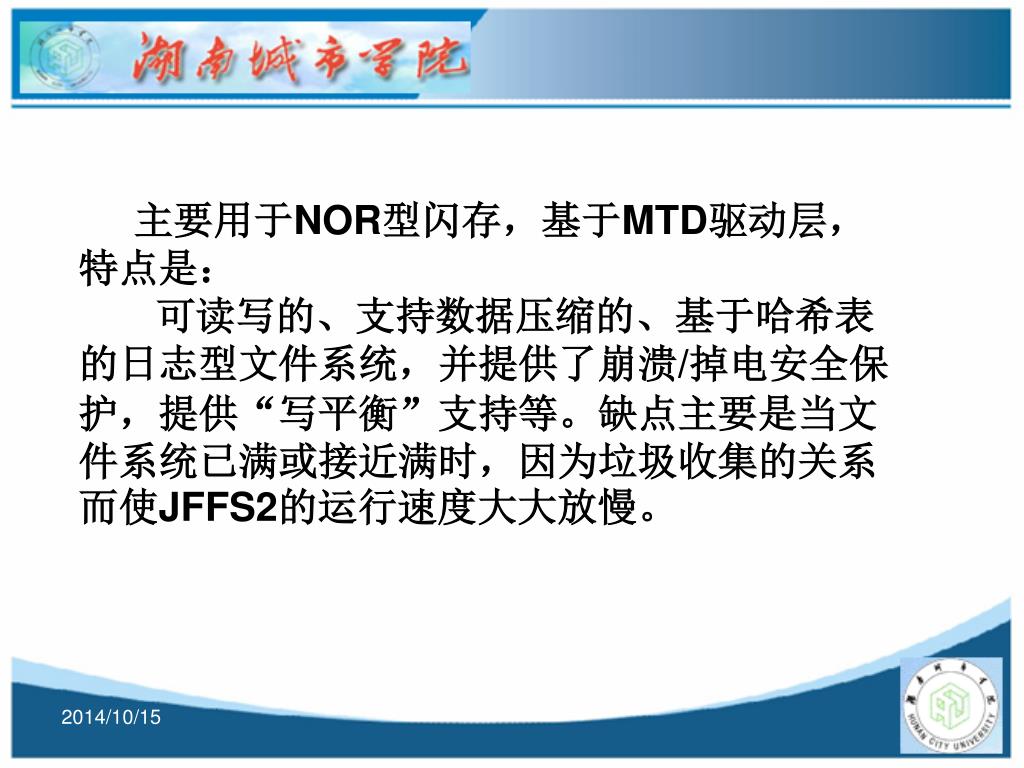 湖南城市学院

主要用于NOR型闪存，基于MTD驱动层，特点是：

可读写的、支持数据压缩的、基于哈希表的日志型文件系统，并提供了崩溃/掉电安全保护，提供“写平衡”支持等。缺点主要是当文件系统已满或接近满时，因为垃圾收集的关系而使JFFS2的运行速度大大放慢。

2014/10/15

HUNAN CITY UNIVERSITY